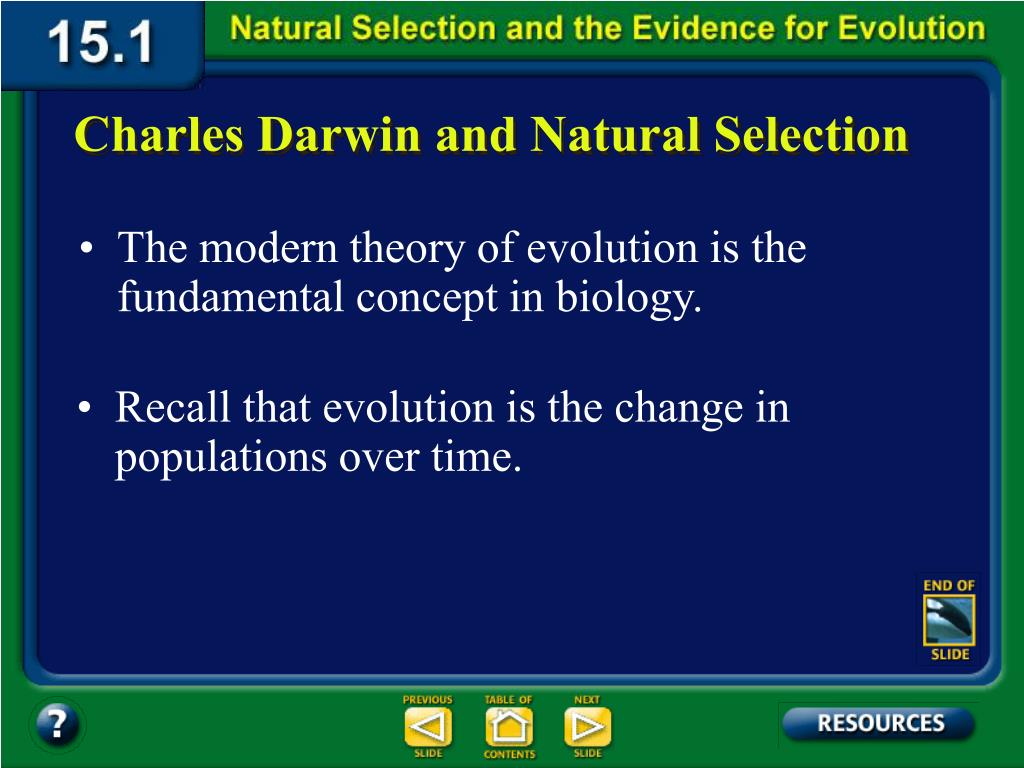 15.1 Natural Selection and the Evidence for Evolution

Charles Darwin and Natural Selection

• The modern theory of evolution is the fundamental concept in biology.

• Recall that evolution is the change in populations over time.

END OF SLIDE

?

PREVIOUS SLIDE

TABLE OF CONTENTS

NEXT SLIDE

RESOURCES